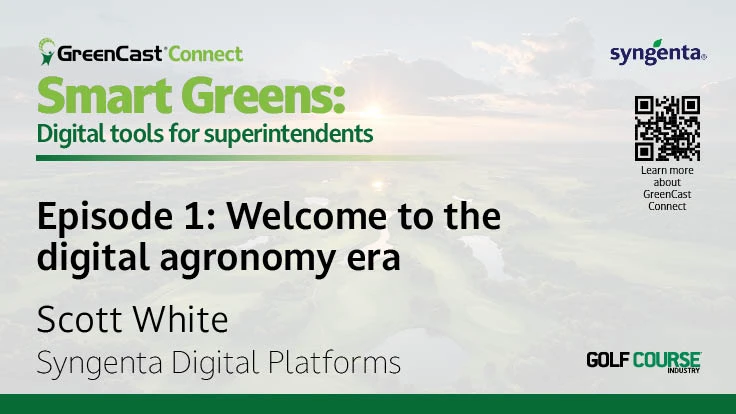 GreenCast Connect

syngenta

Smart Greens:
Digital tools for superintendents

Learn more about GreenCast Connect

Episode 1: Welcome to the digital agronomy era

Scott White
Syngenta Digital Platforms

GOLF COURSE INDUSTRY